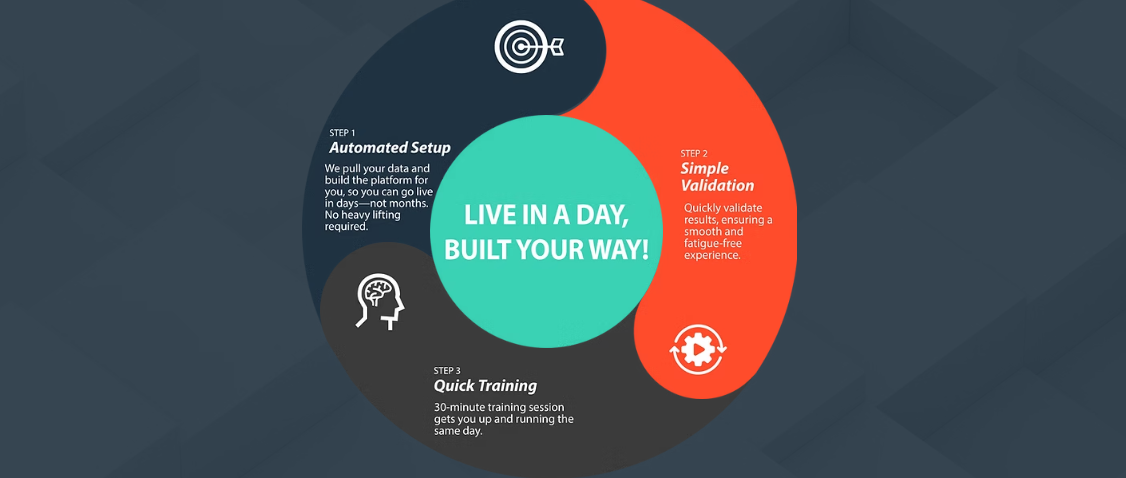 STEP 1
Automated Setup

We pull your data and build the platform for you, so you can go live in days—not months. No heavy lifting required.

LIVE IN A DAY, BUILT YOUR WAY!

STEP 2
Simple Validation

Quickly validate results, ensuring a smooth and fatigue-free experience.

STEP 3
Quick Training

30-minute training session gets you up and running the same day.